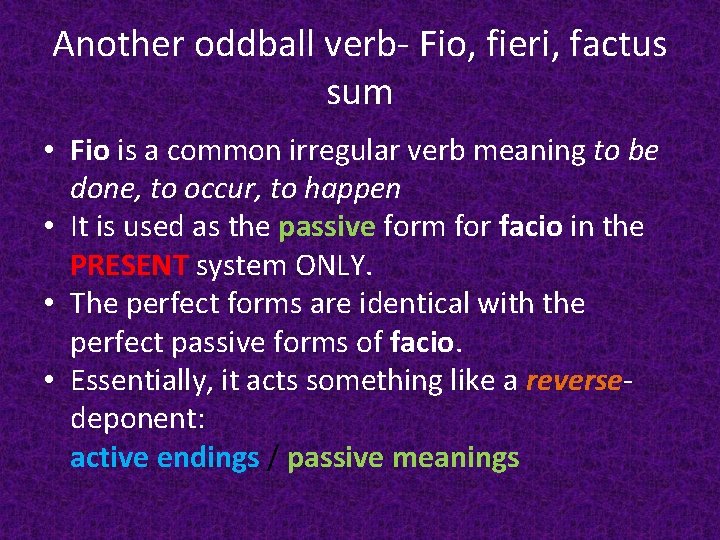 Another oddball verb- Fio, fieri, factus sum

• Fio is a common irregular verb meaning to be done, to occur, to happen
• It is used as the passive form for facio in the PRESENT system ONLY.
• The perfect forms are identical with the perfect passive forms of facio.
• Essentially, it acts something like a reverse-deponent:
active endings / passive meanings